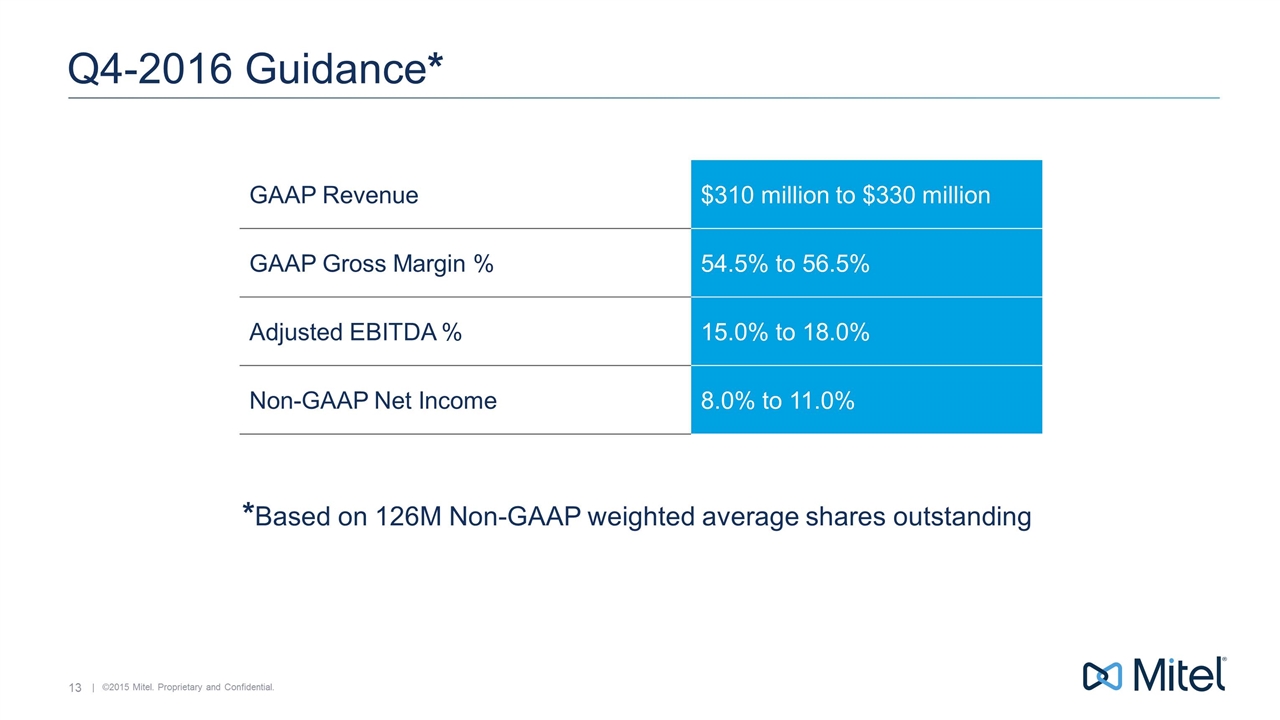 Q4-2016 Guidance*

| GAAP Revenue | \$310 million to \$330 million |
|---|---|
| GAAP Gross Margin % | 54.5% to 56.5% |
| Adjusted EBITDA % | 15.0% to 18.0% |
| Non-GAAP Net Income | 8.0% to 11.0% |

*Based on 126M Non-GAAP weighted average shares outstanding

13 | ©2015 Mitel. Proprietary and Confidential.

Mitel®